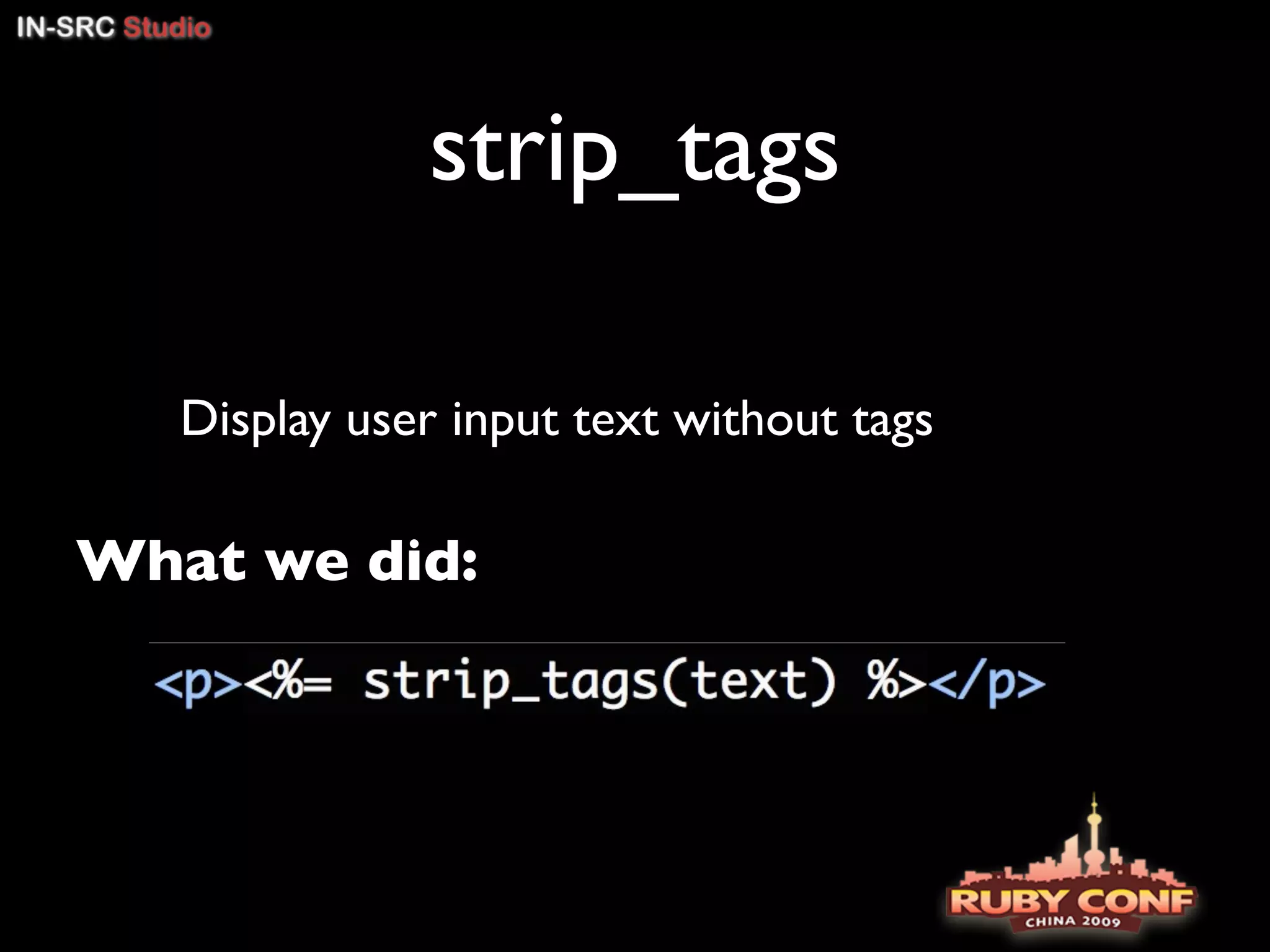 IN-SRC Studio

strip_tags

Display user input text without tags

What we did:

<p><%= strip_tags(text) %></p>

RUBY CONF
CHINA 2009